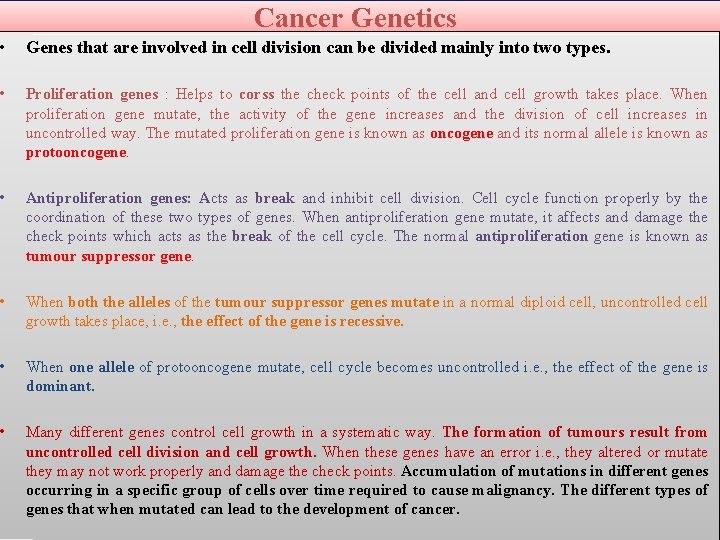 Cancer Genetics

• Genes that are involved in cell division can be divided mainly into two types.

• Proliferation genes : Helps to corss the check points of the cell and cell growth takes place. When proliferation gene mutate, the activity of the gene increases and the division of cell increases in uncontrolled way. The mutated proliferation gene is known as oncogene and its normal allele is known as protooncogene.

• Antiproliferation genes: Acts as break and inhibit cell division. Cell cycle function properly by the coordination of these two types of genes. When antiproliferation gene mutate, it affects and damage the check points which acts as the break of the cell cycle. The normal antiproliferation gene is known as tumour suppressor gene.

• When both the alleles of the tumour suppressor genes mutate in a normal diploid cell, uncontrolled cell growth takes place, i.e., the effect of the gene is recessive.

• When one allele of protooncogene mutate, cell cycle becomes uncontrolled i.e., the effect of the gene is dominant.

• Many different genes control cell growth in a systematic way. The formation of tumours result from uncontrolled cell division and cell growth. When these genes have an error i.e., they altered or mutate they may not work properly and damage the check points. Accumulation of mutations in different genes occurring in a specific group of cells over time required to cause malignancy. The different types of genes that when mutated can lead to the development of cancer.